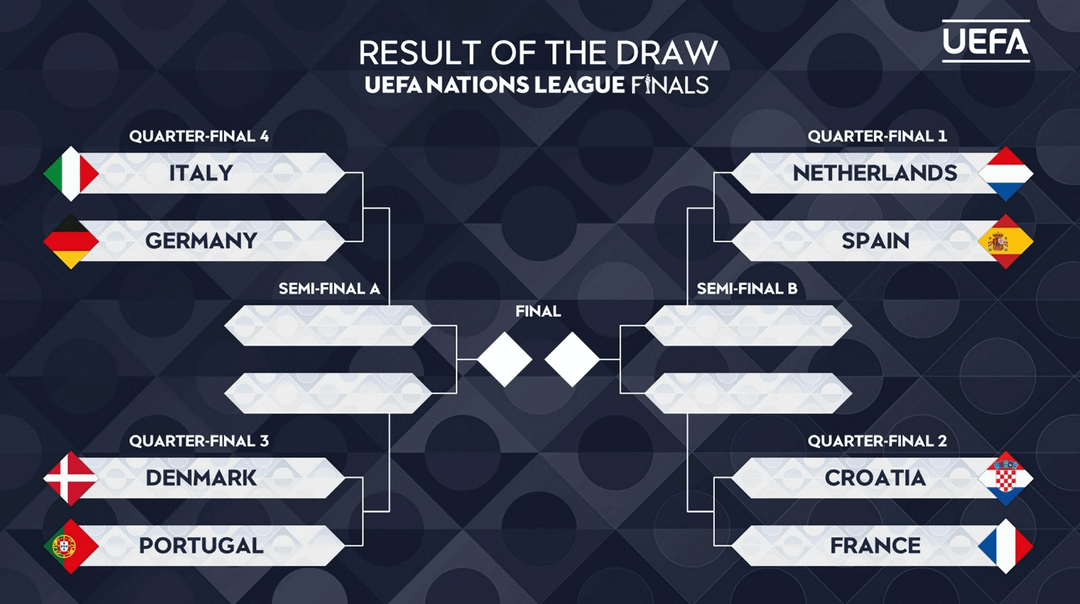 RESULT OF THE DRAW
UEFA NATIONS LEAGUE FINALS

UEFA

QUARTER-FINAL 4
ITALY
GERMANY

SEMI-FINAL A

QUARTER-FINAL 3
DENMARK
PORTUGAL

FINAL

QUARTER-FINAL 1
NETHERLANDS
SPAIN

SEMI-FINAL B

QUARTER-FINAL 2
CROATIA
FRANCE